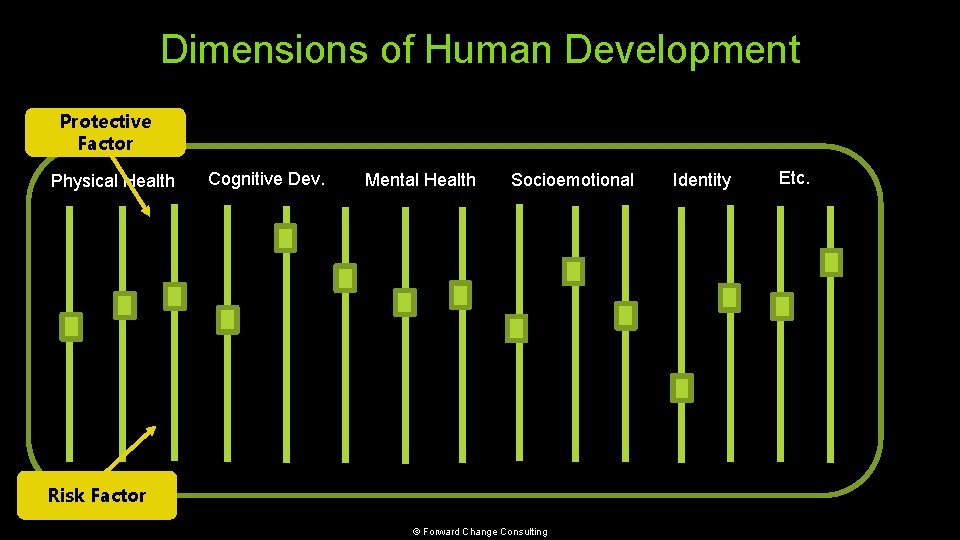 Dimensions of Human Development

Protective Factor

Physical Health

Cognitive Dev.

Mental Health

Socioemotional

Identity

Etc.

Risk Factor

© Forward Change Consulting